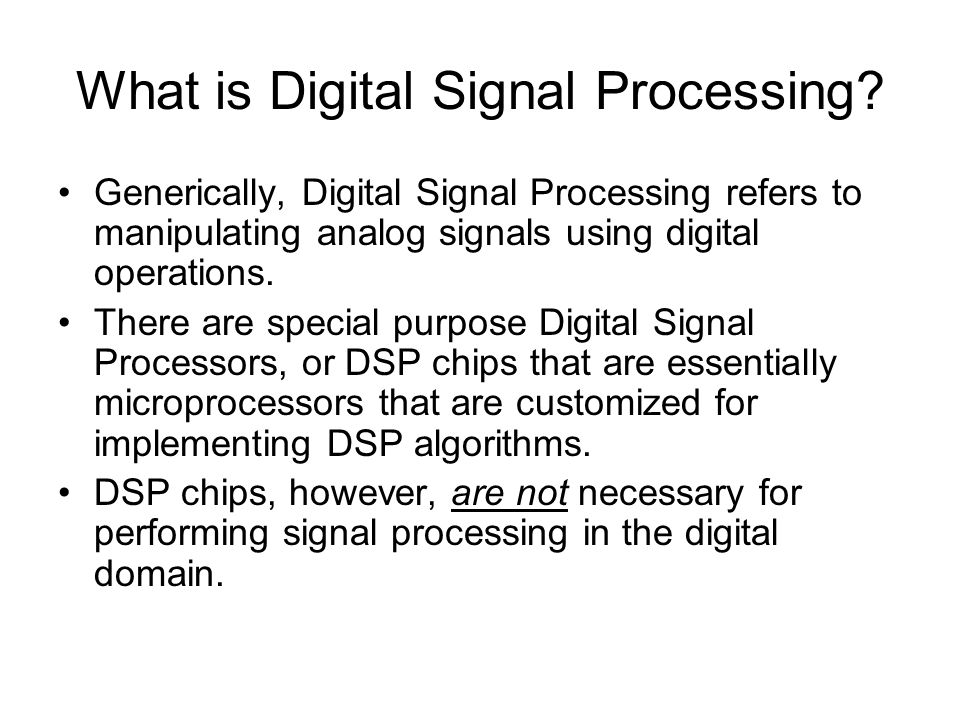 What is Digital Signal Processing?

• Generically, Digital Signal Processing refers to manipulating analog signals using digital operations.

• There are special purpose Digital Signal Processors, or DSP chips that are essentially microprocessors that are customized for implementing DSP algorithms.

• DSP chips, however, are not necessary for performing signal processing in the digital domain.